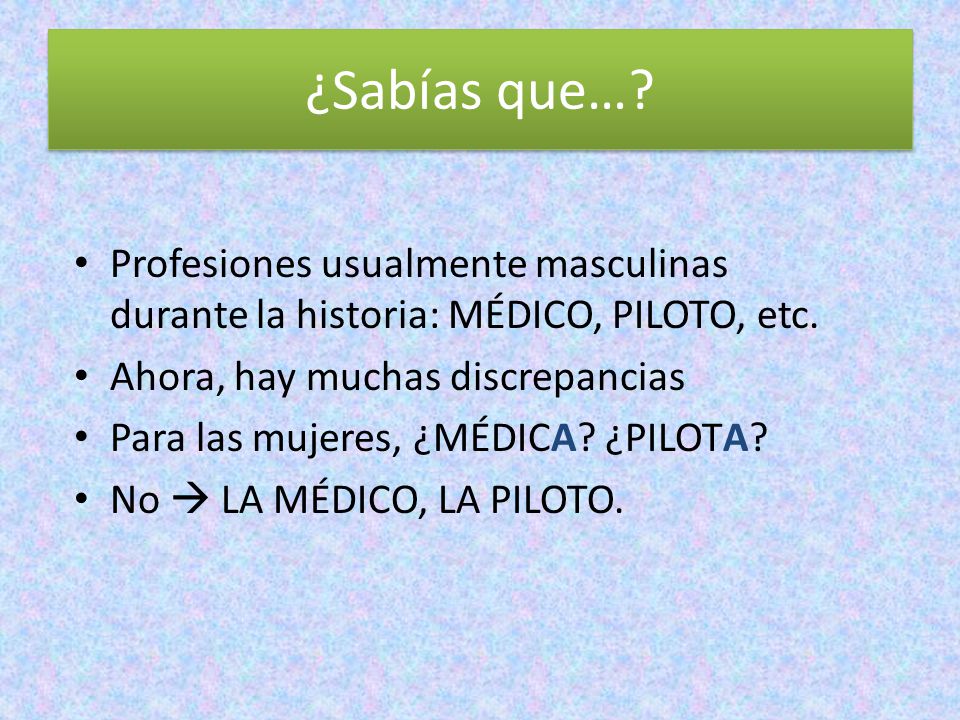 ¿Sabías que…?

• Profesiones usualmente masculinas durante la historia: MÉDICO, PILOTO, etc.
• Ahora, hay muchas discrepancias
• Para las mujeres, ¿MÉDICA? ¿PILOTA?
• No → LA MÉDICO, LA PILOTO.